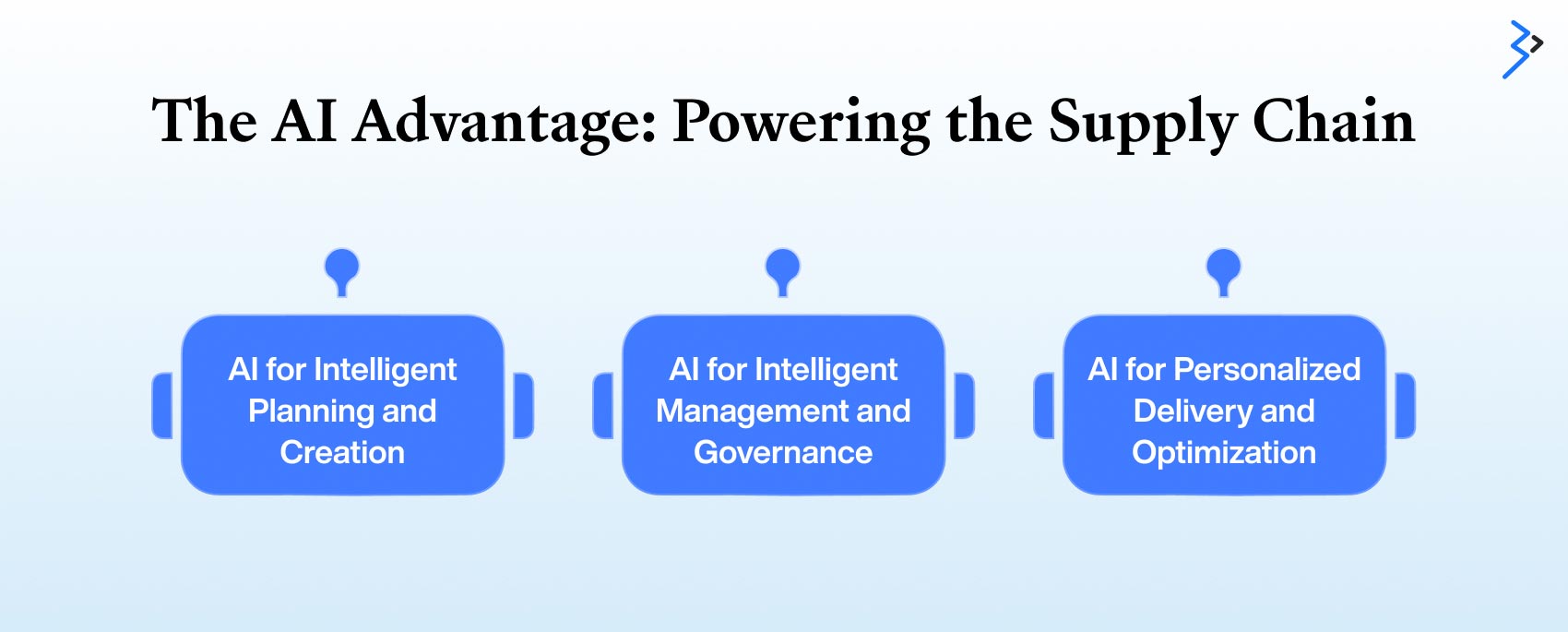 The AI Advantage: Powering the Supply Chain

AI for Intelligent Planning and Creation

AI for Intelligent Management and Governance

AI for Personalized Delivery and Optimization